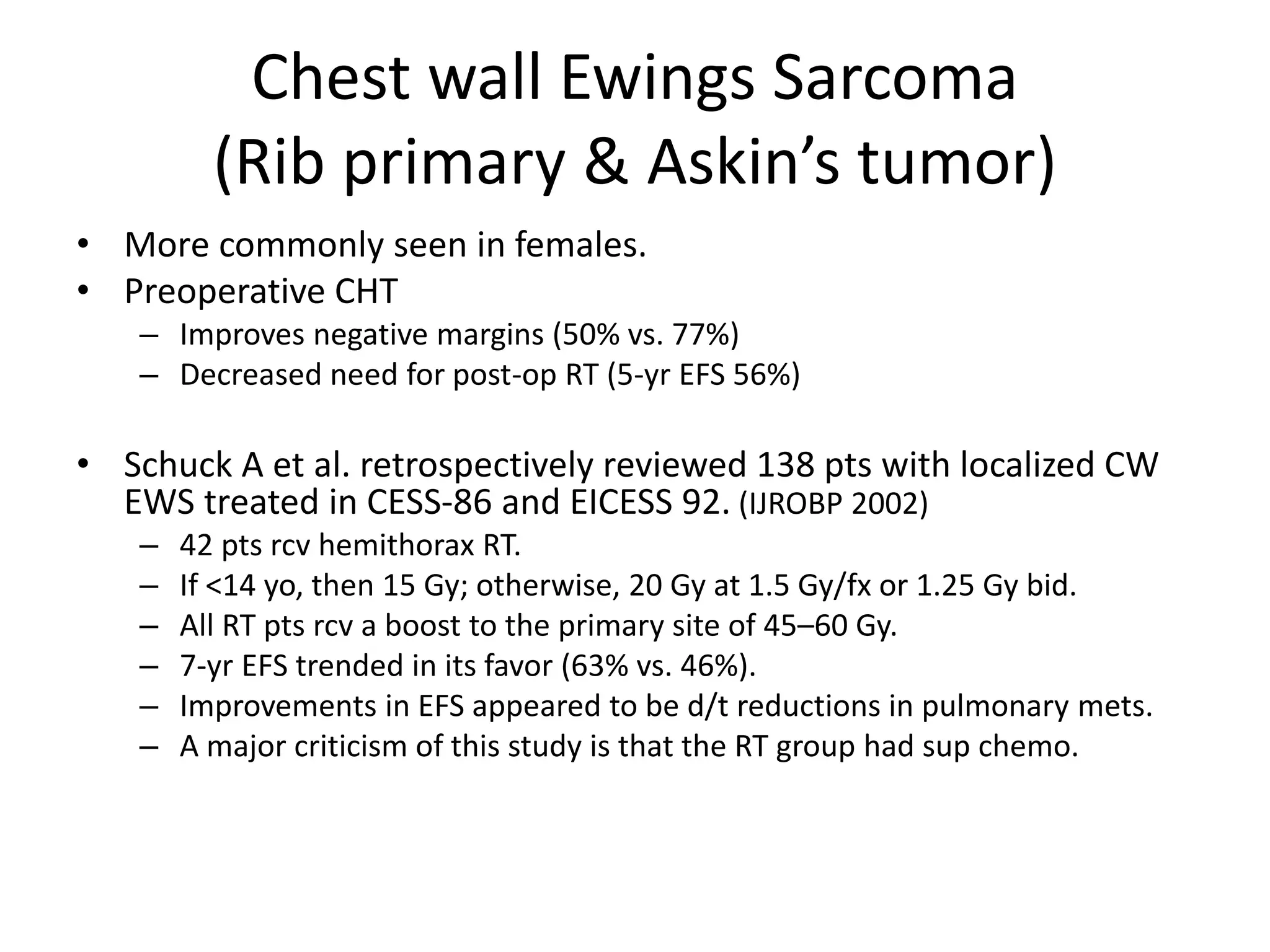 Chest wall Ewings Sarcoma
(Rib primary & Askin’s tumor)

• More commonly seen in females.
• Preoperative CHT
  – Improves negative margins (50% vs. 77%)
  – Decreased need for post-op RT (5-yr EFS 56%)

• Schuck A et al. retrospectively reviewed 138 pts with localized CW EWS treated in CESS-86 and EICESS 92. (IJROBP 2002)
  – 42 pts rcv hemithorax RT.
  – If <14 yo, then 15 Gy; otherwise, 20 Gy at 1.5 Gy/fx or 1.25 Gy bid.
  – All RT pts rcv a boost to the primary site of 45–60 Gy.
  – 7-yr EFS trended in its favor (63% vs. 46%).
  – Improvements in EFS appeared to be d/t reductions in pulmonary mets.
  – A major criticism of this study is that the RT group had sup chemo.